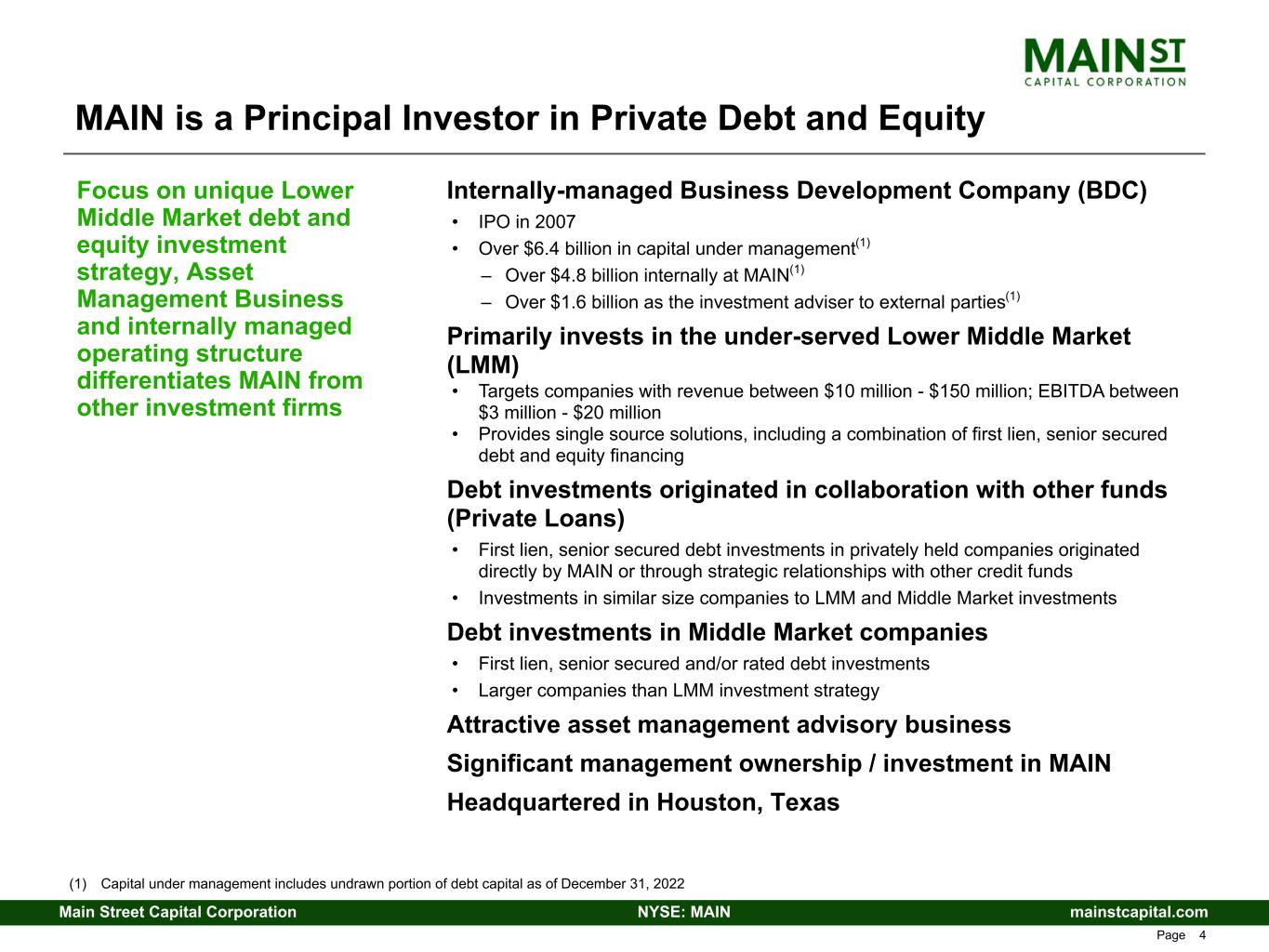 MAIN ST
CAPITAL CORPORATION

MAIN is a Principal Investor in Private Debt and Equity

Focus on unique Lower Middle Market debt and equity investment strategy, Asset Management Business and internally managed operating structure differentiates MAIN from other investment firms

Internally-managed Business Development Company (BDC)
• IPO in 2007
• Over \$6.4 billion in capital under management$^{(1)}$
– Over \$4.8 billion internally at MAIN$^{(1)}$
– Over \$1.6 billion as the investment adviser to external parties$^{(1)}$

Primarily invests in the under-served Lower Middle Market (LMM)
• Targets companies with revenue between \$10 million - \$150 million; EBITDA between \$3 million - \$20 million
• Provides single source solutions, including a combination of first lien, senior secured debt and equity financing

Debt investments originated in collaboration with other funds (Private Loans)
• First lien, senior secured debt investments in privately held companies originated directly by MAIN or through strategic relationships with other credit funds
• Investments in similar size companies to LMM and Middle Market investments

Debt investments in Middle Market companies
• First lien, senior secured and/or rated debt investments
• Larger companies than LMM investment strategy

Attractive asset management advisory business

Significant management ownership / investment in MAIN

Headquartered in Houston, Texas

(1) Capital under management includes undrawn portion of debt capital as of December 31, 2022

Main Street Capital Corporation NYSE: MAIN mainstcapital.com

Page 4